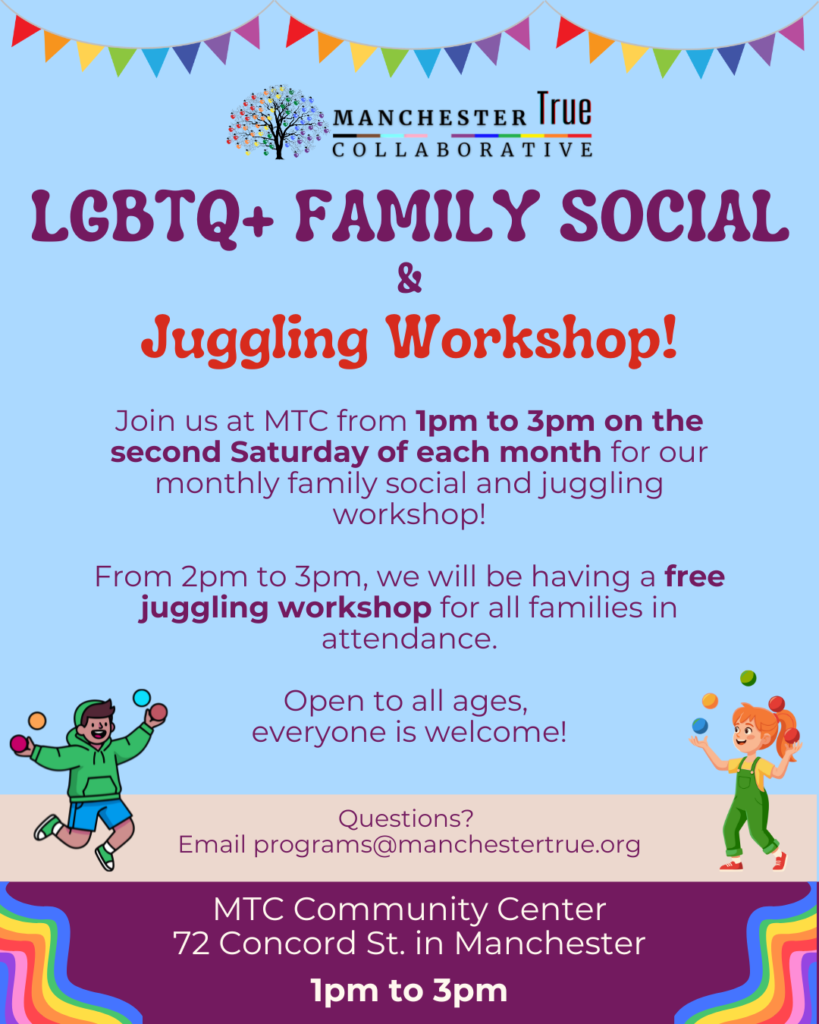 MANCHESTER True
COLLABORATIVE

LGBTQ+ FAMILY SOCIAL
&
Juggling Workshop!

Join us at MTC from 1pm to 3pm on the second Saturday of each month for our monthly family social and juggling workshop!

From 2pm to 3pm, we will be having a free juggling workshop for all families in attendance.

Open to all ages, everyone is welcome!

Questions?
Email programs@manchestertrue.org

MTC Community Center
72 Concord St. in Manchester
1pm to 3pm